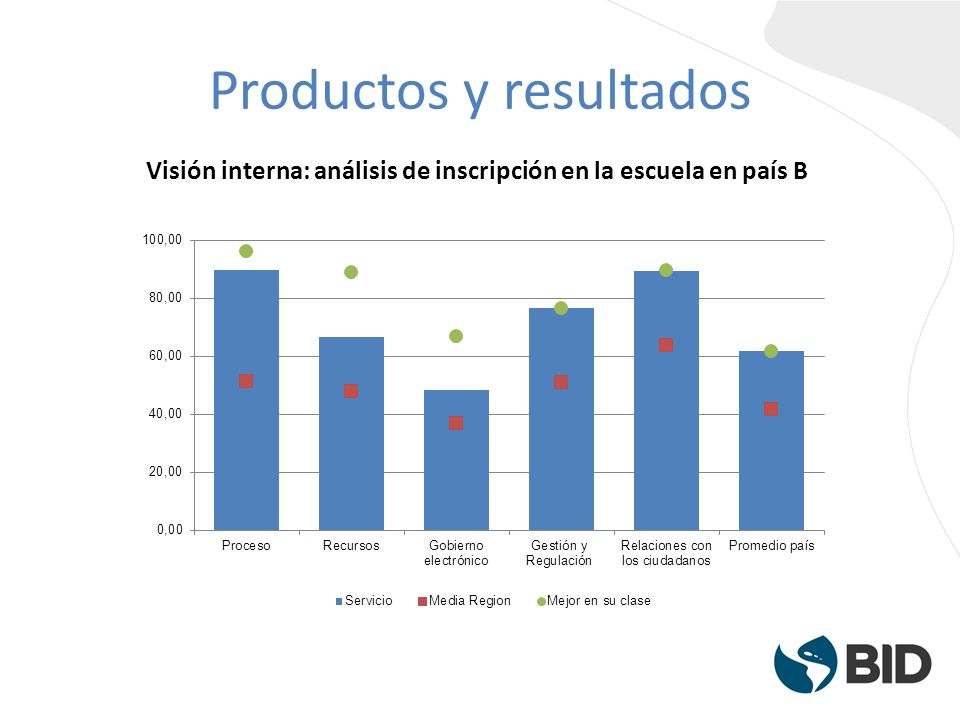 Productos y resultados

Visión interna: análisis de inscripción en la escuela en país B

100,00
80,00
60,00
40,00
20,00
0,00

Proceso
Recursos
Gobierno electrónico
Gestión y Regulación
Relaciones con los ciudadanos
Promedio país

Servicio
Media Region
Mejor en su clase

BID